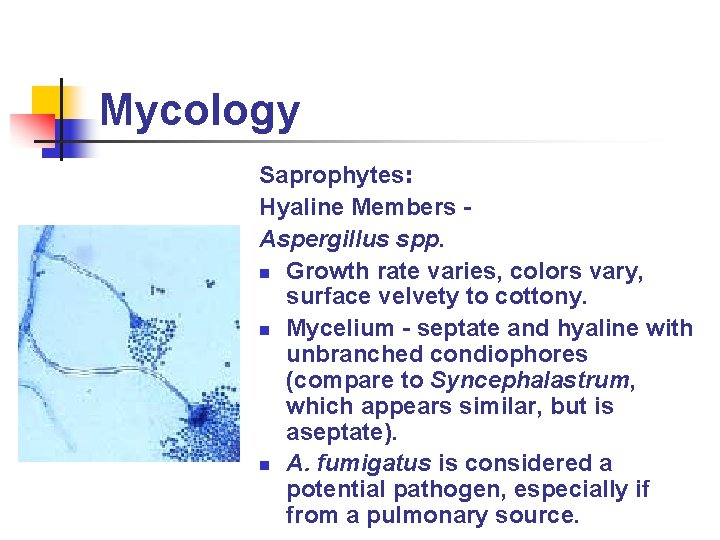 Mycology

Saprophytes:
Hyaline Members -
Aspergillus spp.

- Growth rate varies, colors vary, surface velvety to cottony.
- Mycelium - septate and hyaline with unbranched condiophores (compare to Syncephalastrum, which appears similar, but is aseptate).
- A. fumigatus is considered a potential pathogen, especially if from a pulmonary source.